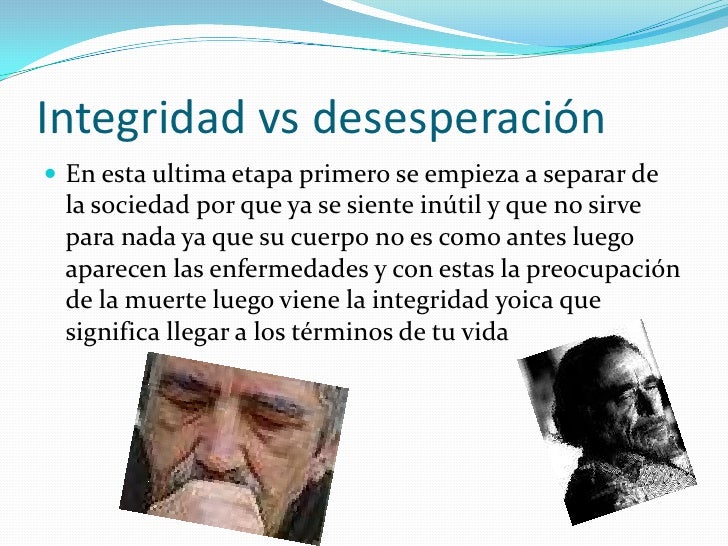 Integridad vs desesperación

En esta ultima etapa primero se empieza a separar de la sociedad por que ya se siente inútil y que no sirve para nada ya que su cuerpo no es como antes luego aparecen las enfermedades y con estas la preocupación de la muerte luego viene la integridad yoica que significa llegar a los términos de tu vida